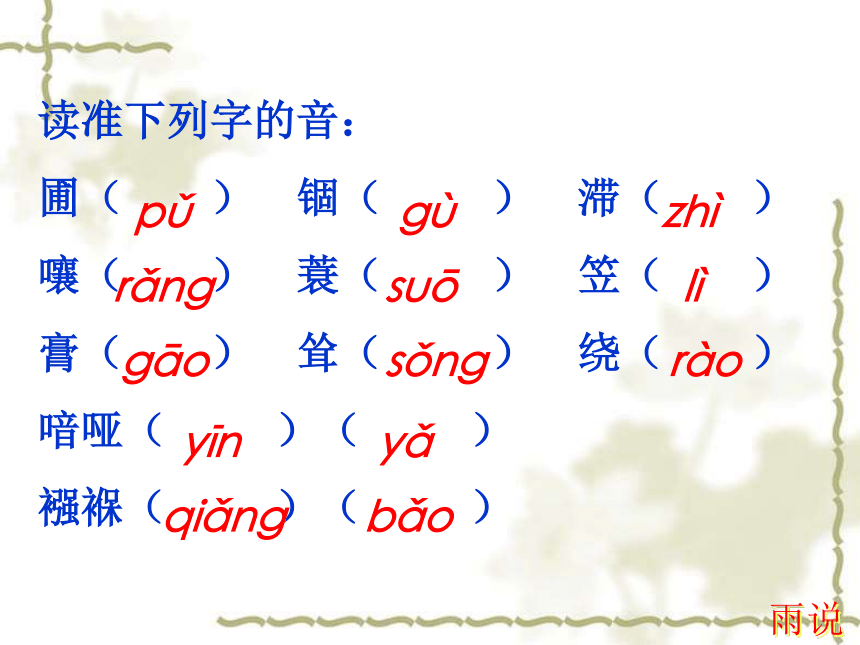 读准下列字的音：

圃（ pǔ ） 锢（ gù ） 滞（ zhì ）

嚷（ rǎng ） 蓑（ suō ） 笠（ lì ）

膏（ gāo ） 耸（ sǒng ） 绕（ rào ）

喑哑（ yīn ）（ yǎ ）

襁褓（ qiǎng ）（ bǎo ）

雨说